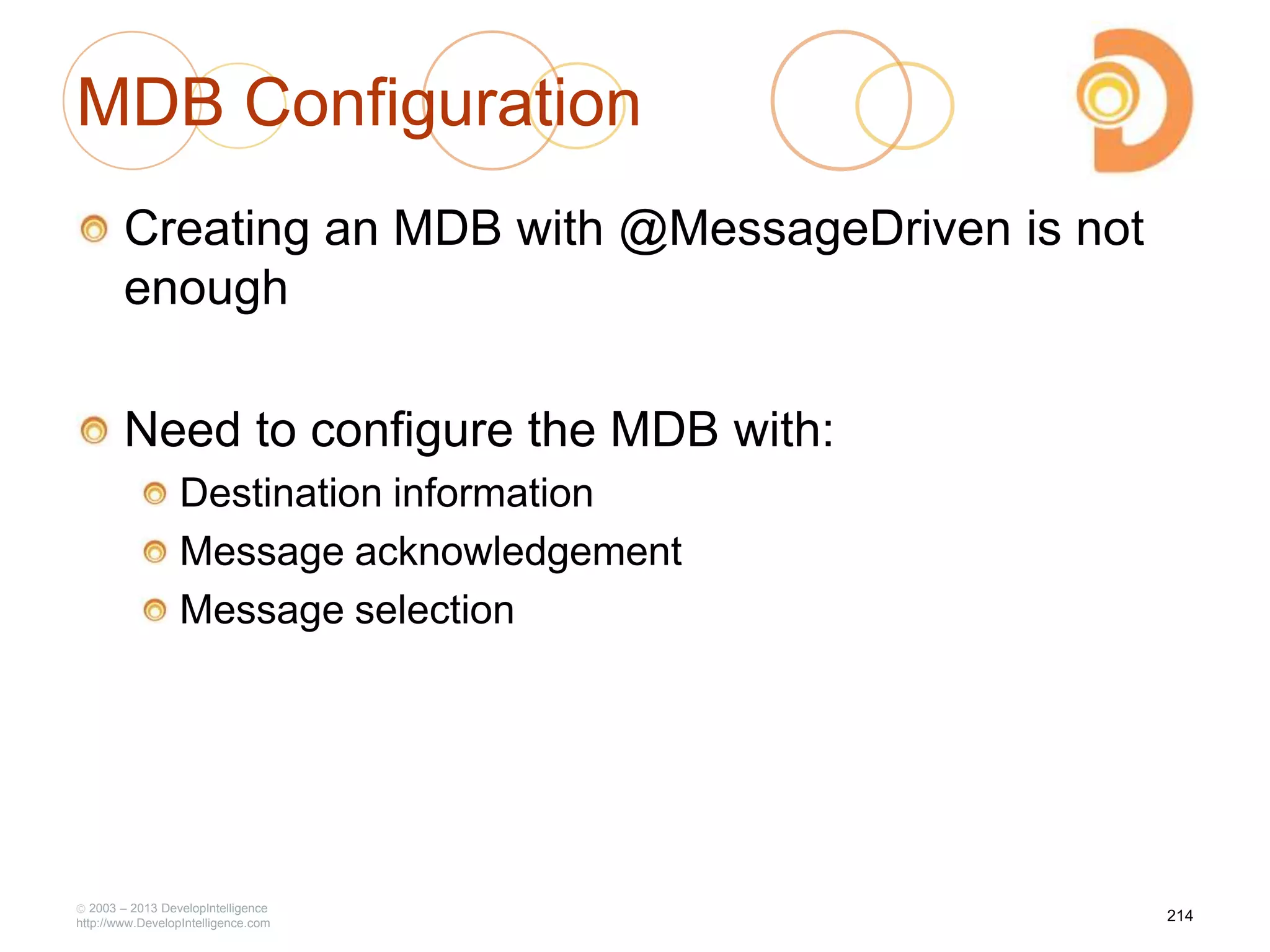 MDB Configuration

Creating an MDB with @MessageDriven is not enough

Need to configure the MDB with:

Destination information

Message acknowledgement

Message selection

© 2003 – 2013 DevelopIntelligence
http://www.DevelopIntelligence.com

214